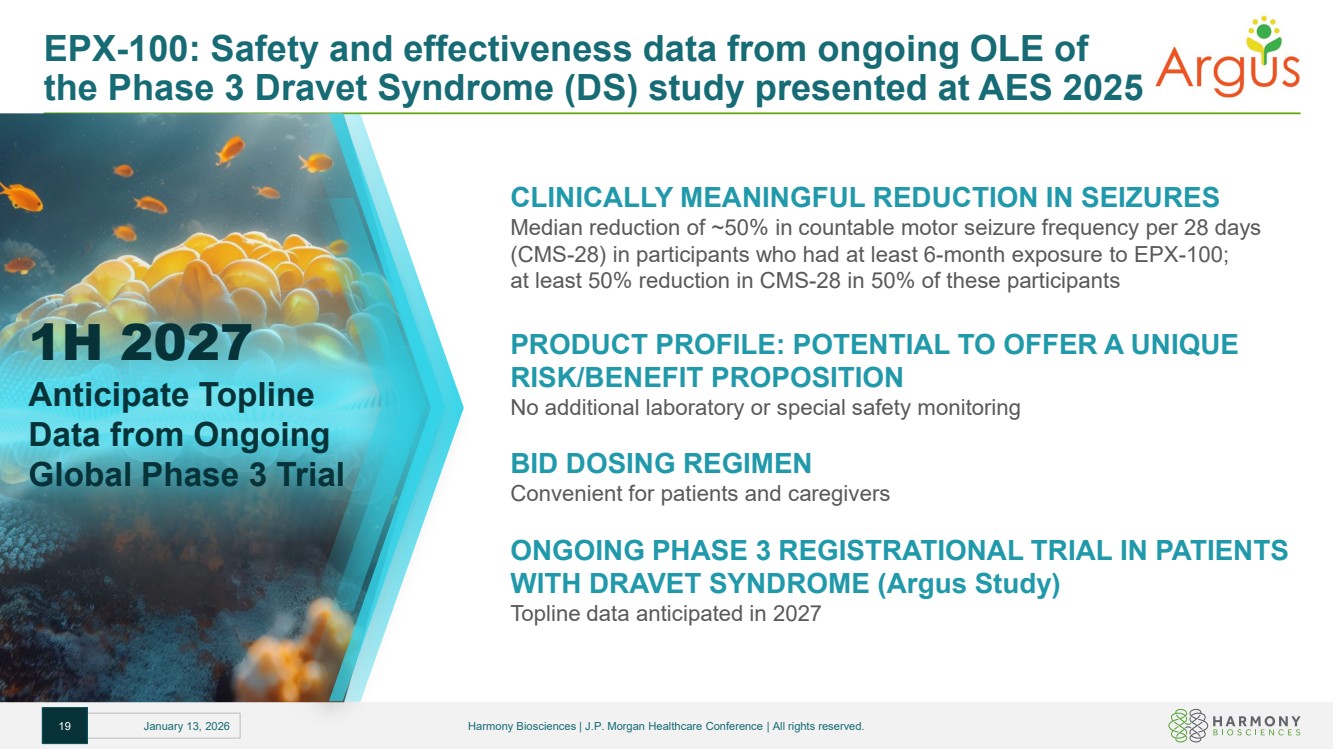 EPX-100: Safety and effectiveness data from ongoing OLE of the Phase 3 Dravet Syndrome (DS) study presented at AES 2025

Argus

1H 2027
Anticipate Topline Data from Ongoing Global Phase 3 Trial

CLINICALLY MEANINGFUL REDUCTION IN SEIZURES
Median reduction of ~50% in countable motor seizure frequency per 28 days (CMS-28) in participants who had at least 6-month exposure to EPX-100; at least 50% reduction in CMS-28 in 50% of these participants

PRODUCT PROFILE: POTENTIAL TO OFFER A UNIQUE RISK/BENEFIT PROPOSITION
No additional laboratory or special safety monitoring

BID DOSING REGIMEN
Convenient for patients and caregivers

ONGOING PHASE 3 REGISTRATIONAL TRIAL IN PATIENTS WITH DRAVET SYNDROME (Argus Study)
Topline data anticipated in 2027

19 January 13, 2026 Harmony Biosciences | J.P. Morgan Healthcare Conference | All rights reserved.

HARMONY BIOSCIENCES